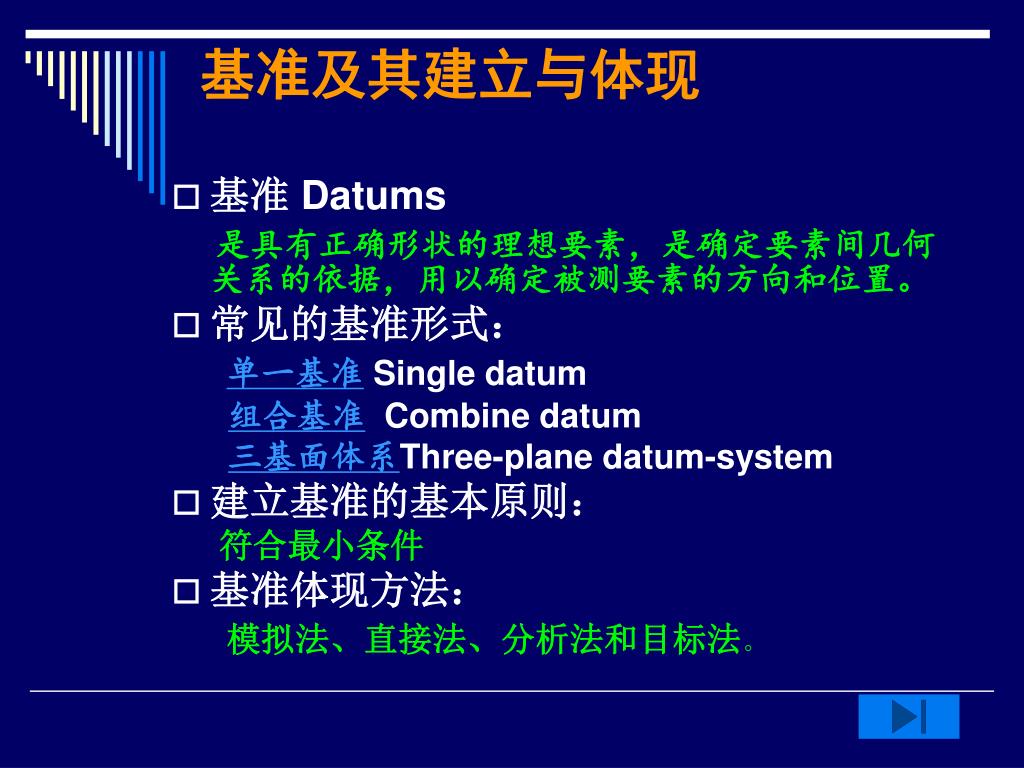 基准及其建立与体现

□ 基准 Datums

是具有正确形状的理想要素，是确定要素间几何关系的依据，用以确定被测要素的方向和位置。

□ 常见的基准形式：

单一基准 Single datum

组合基准 Combine datum

三基面体系Three-plane datum-system

□ 建立基准的基本原则：

符合最小条件

□ 基准体现方法：

模拟法、直接法、分析法和目标法。